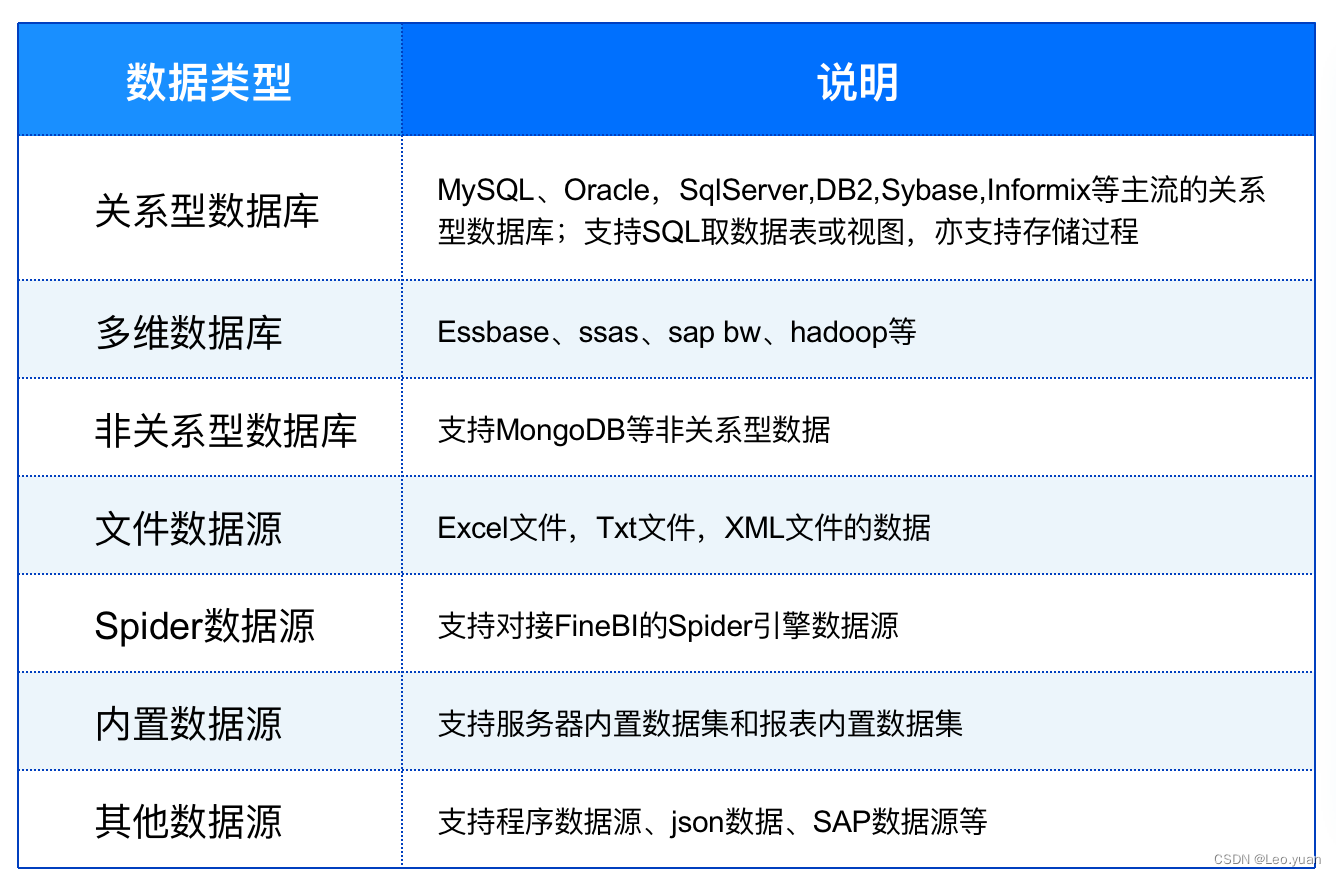 | 数据类型 | 说明 |
|---|---|
| 关系型数据库 | MySQL、Oracle，SqlServer,DB2,Sybase,Informix等主流的关系型数据库；支持SQL取数据表或视图，亦支持存储过程 |
| 多维数据库 | Essbase、ssas、sap bw、hadoop等 |
| 非关系型数据库 | 支持MongoDB等非关系型数据 |
| 文件数据源 | Excel文件，Txt文件，XML文件的数据 |
| Spider数据源 | 支持对接FineBI的Spider引擎数据源 |
| 内置数据源 | 支持服务器内置数据集和报表内置数据集 |
| 其他数据源 | 支持程序数据源、json数据、SAP数据源等 |

CSDN @Leo.yuan